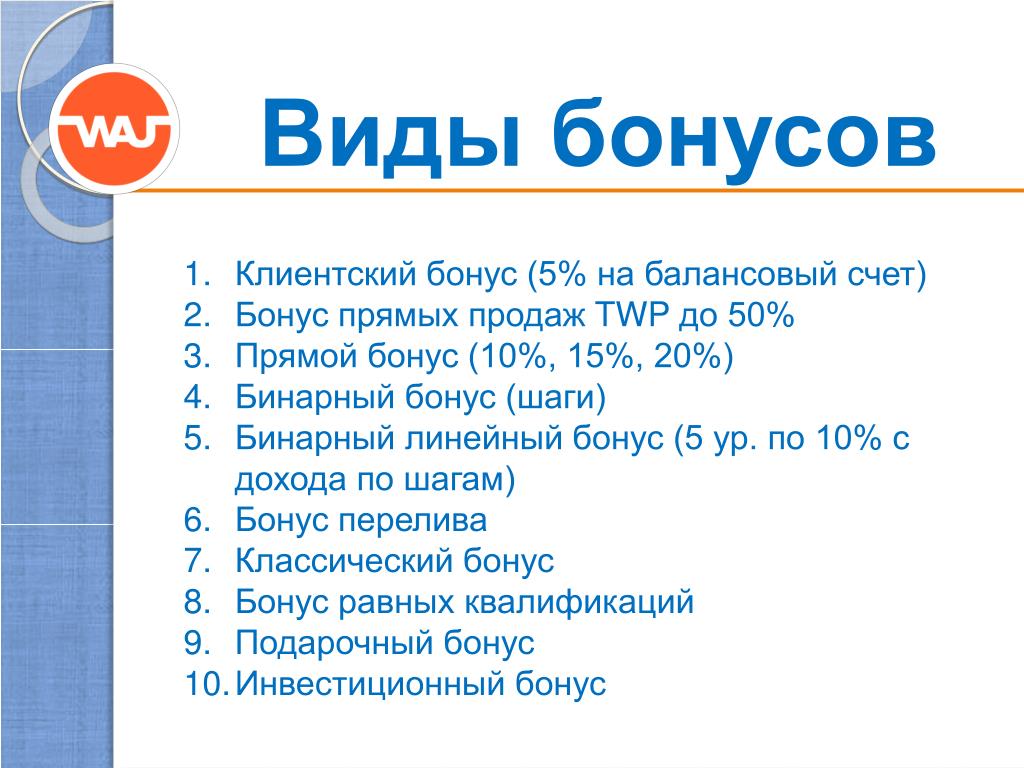 WAJ

Виды бонусов

1. Клиентский бонус (5% на балансовый счет)
2. Бонус прямых продаж TWP до 50%
3. Прямой бонус (10%, 15%, 20%)
4. Бинарный бонус (шаги)
5. Бинарный линейный бонус (5 ур. по 10% с дохода по шагам)
6. Бонус перелива
7. Классический бонус
8. Бонус равных квалификаций
9. Подарочный бонус
10. Инвестиционный бонус